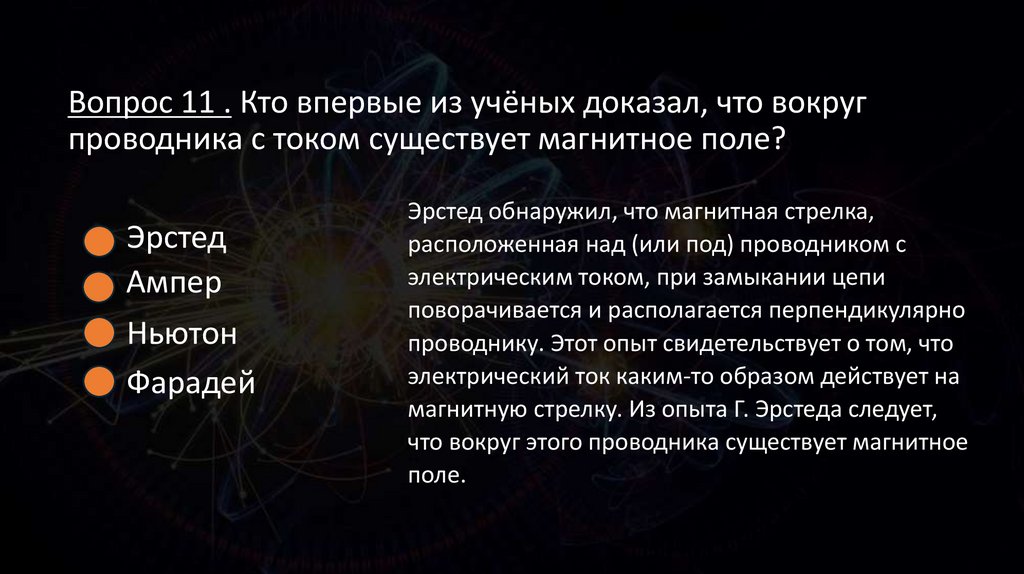 Вопрос 11 . Кто впервые из учёных доказал, что вокруг проводника с током существует магнитное поле?

Эрстед
Ампер
Ньютон
Фарадей

Эрстед обнаружил, что магнитная стрелка, расположенная над (или под) проводником с электрическим током, при замыкании цепи поворачивается и располагается перпендикулярно проводнику. Этот опыт свидетельствует о том, что электрический ток каким-то образом действует на магнитную стрелку. Из опыта Г. Эрстеда следует, что вокруг этого проводника существует магнитное поле.